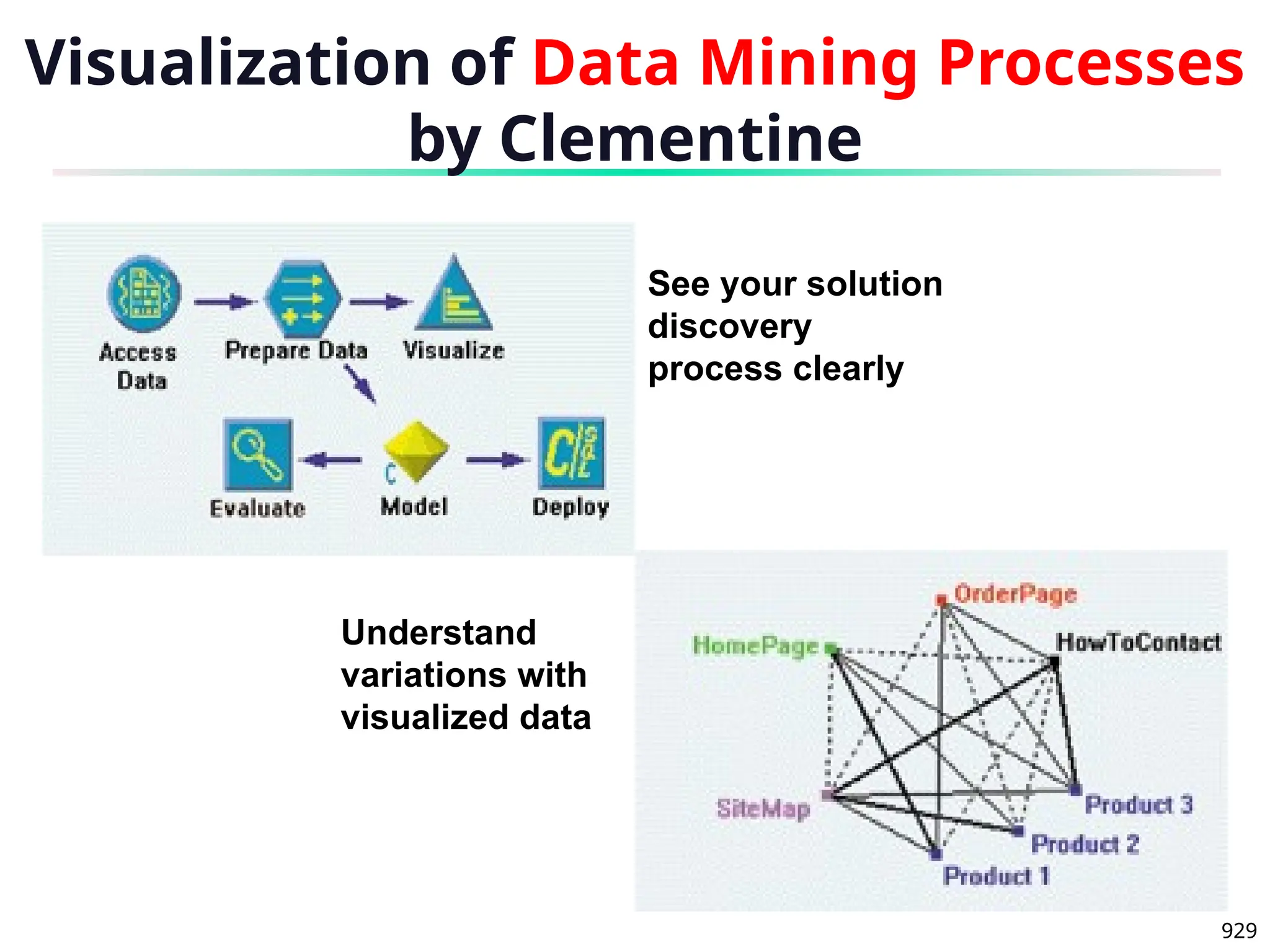 Visualization of Data Mining Processes by Clementine

Access Data

Prepare Data

Visualize

Evaluate

Model

Deploy

See your solution discovery process clearly

Understand variations with visualized data

OrderPage

HomePage

HowToContact

SiteMap

Product 3

Product 2

Product 1

929